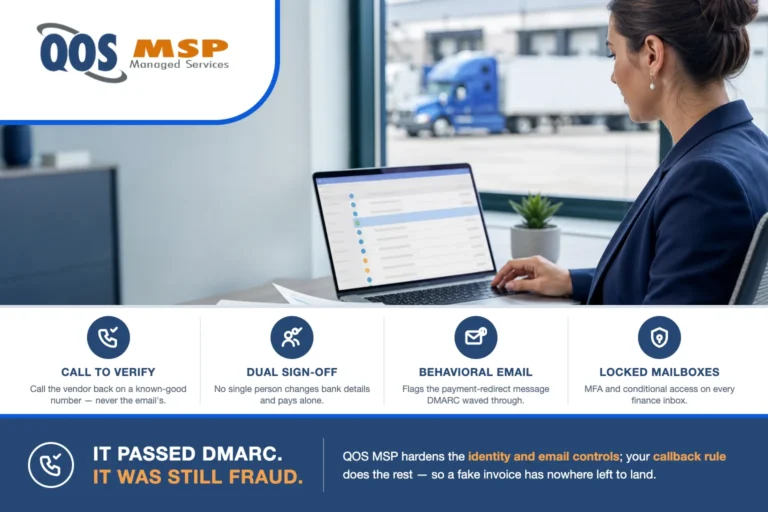 QOS MSP
Managed Services

CALL TO VERIFY
Call the vendor back on a known-good number — never the email's.

DUAL SIGN-OFF
No single person changes bank details and pays alone.

BEHAVIORAL EMAIL
Flags the payment-redirect message DMARC waved through.

LOCKED MAILBOXES
MFA and conditional access on every finance inbox.

IT PASSED DMARC.
IT WAS STILL FRAUD.

QOS MSP hardens the identity and email controls; your callback rule does the rest — so a fake invoice has nowhere left to land.